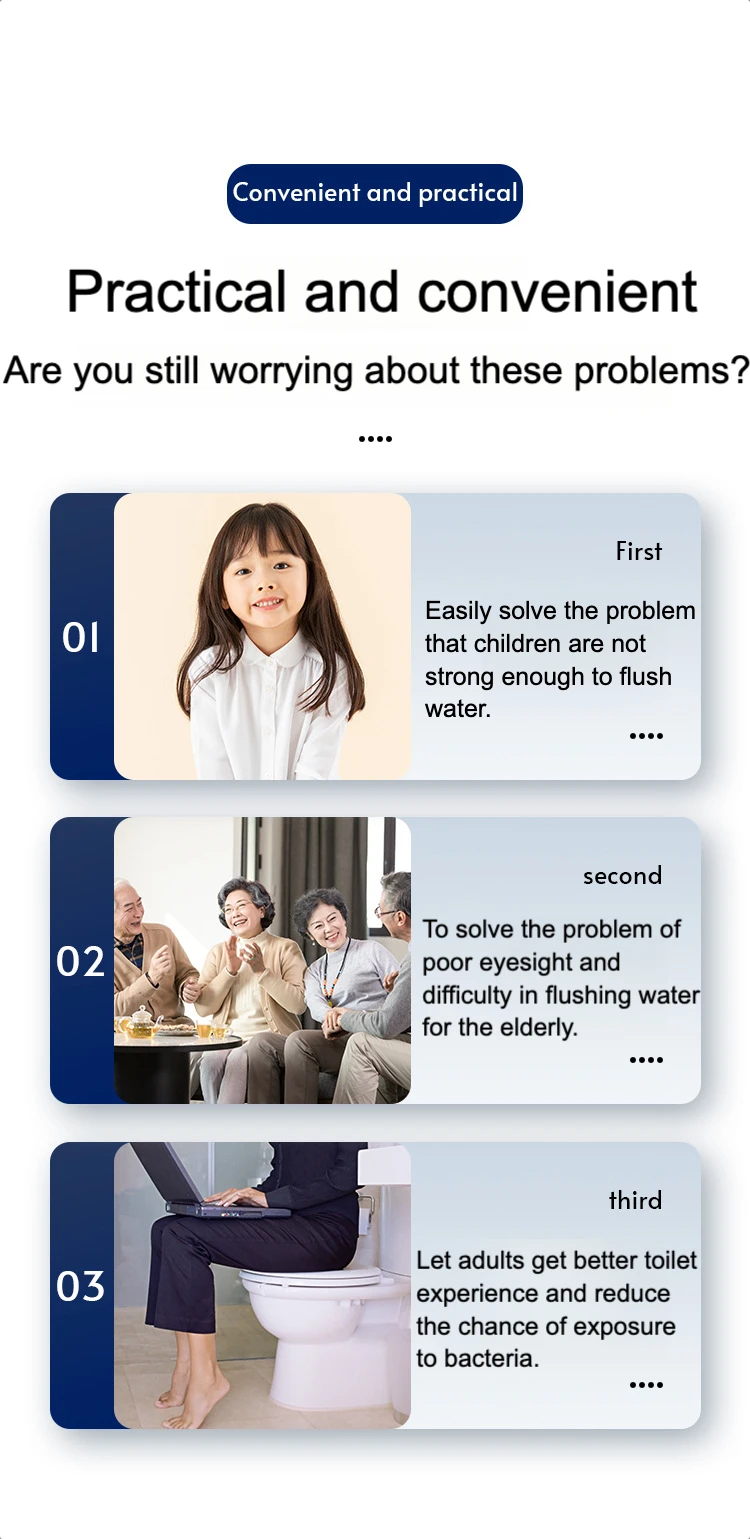 Convenient and practical

Practical and convenient

Are you still worrying about these problems?

....

01

First

Easily solve the problem that children are not strong enough to flush water.

....

02

second

To solve the problem of poor eyesight and difficulty in flushing water for the elderly.

....

03

third

Let adults get better toilet experience and reduce the chance of exposure to bacteria.

....